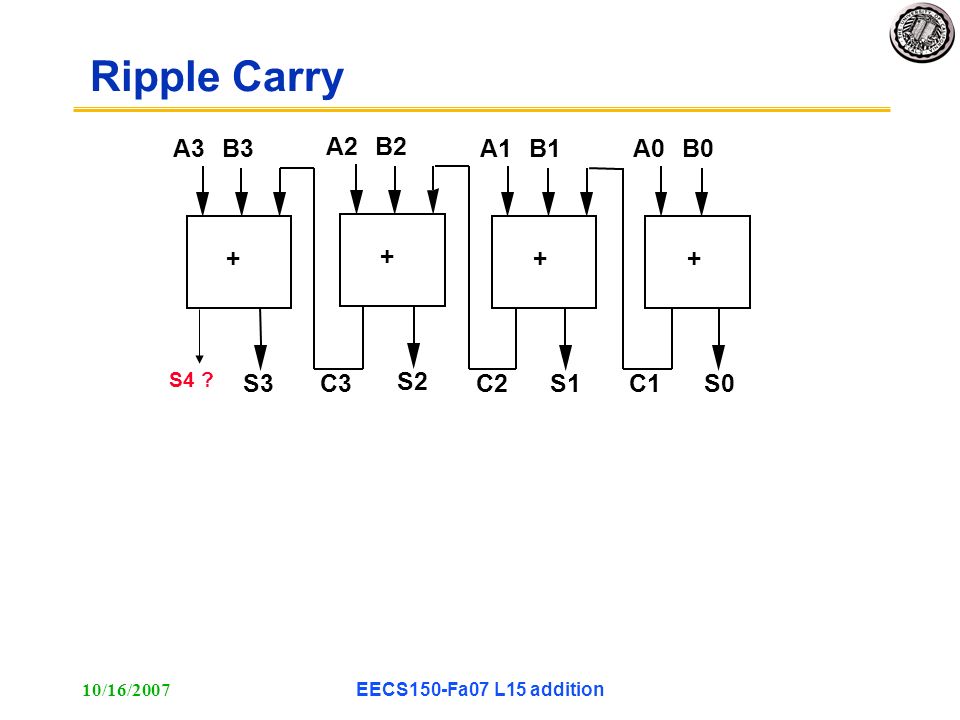 Ripple Carry

A3 B3

A2 B2

A1 B1

A0 B0

+

+

+

+

S4 ?

S3

C3

S2

C2

S1

C1

S0

10/16/2007

EECS150-Fa07 L15 addition